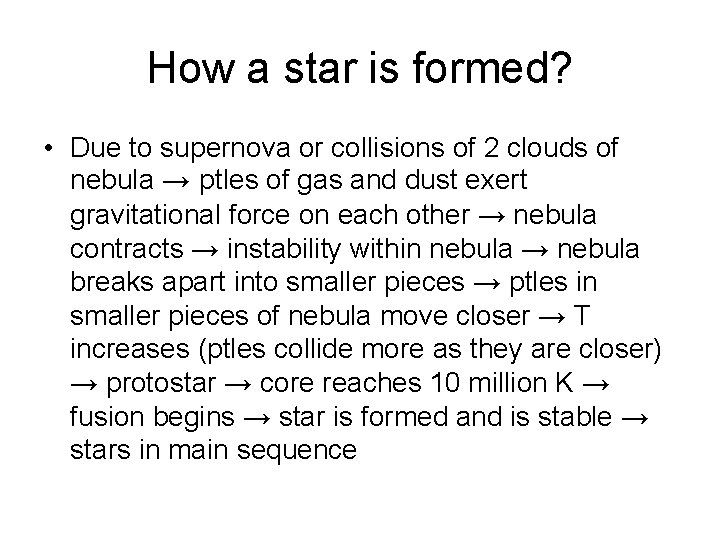 How a star is formed?

• Due to supernova or collisions of 2 clouds of nebula → ptles of gas and dust exert gravitational force on each other → nebula contracts → instability within nebula → nebula breaks apart into smaller pieces → ptles in smaller pieces of nebula move closer → T increases (ptles collide more as they are closer) → protostar → core reaches 10 million K → fusion begins → star is formed and is stable → stars in main sequence